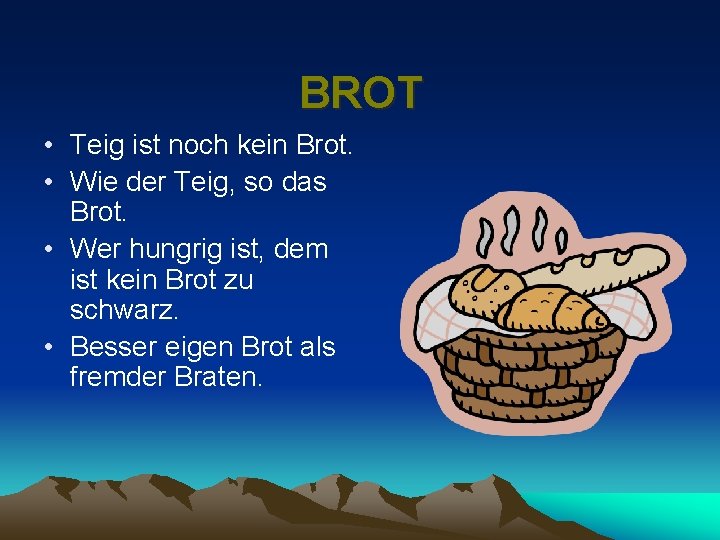 BROT

• Teig ist noch kein Brot.
• Wie der Teig, so das Brot.
• Wer hungrig ist, dem ist kein Brot zu schwarz.
• Besser eigen Brot als fremder Braten.